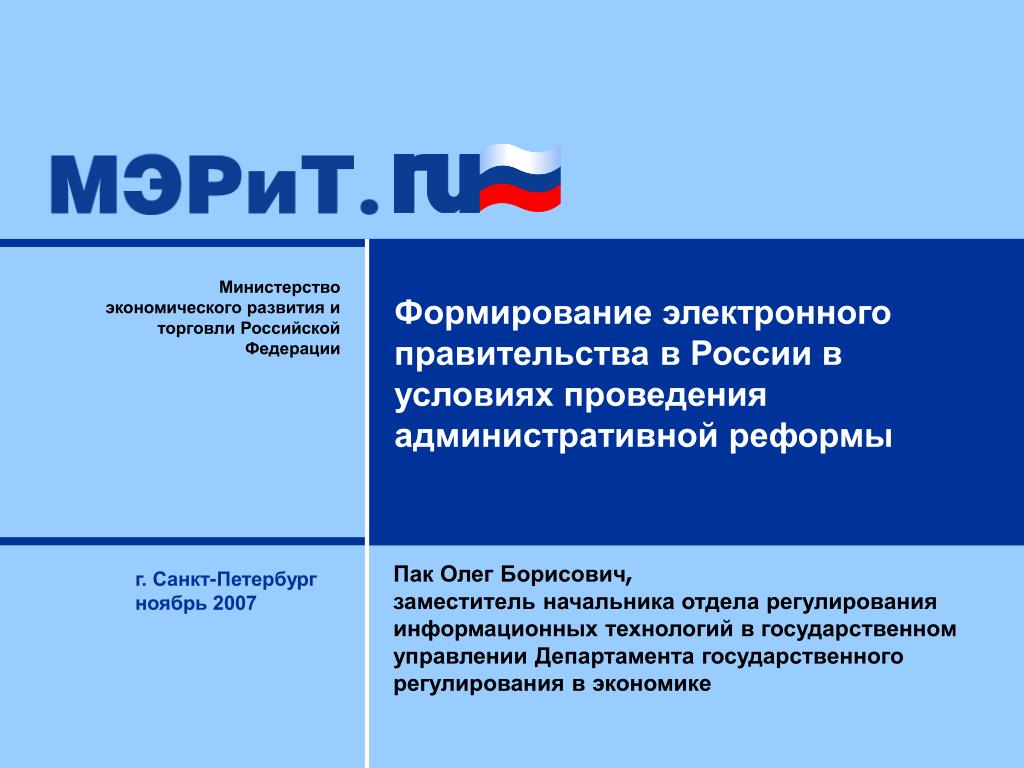 МЭРиТ.ru

Министерство экономического развития и торговли Российской Федерации

Формирование электронного правительства в России в условиях проведения административной реформы

г. Санкт-Петербург
ноябрь 2007

Пак Олег Борисович,
заместитель начальника отдела регулирования информационных технологий в государственном управлении Департамента государственного регулирования в экономике